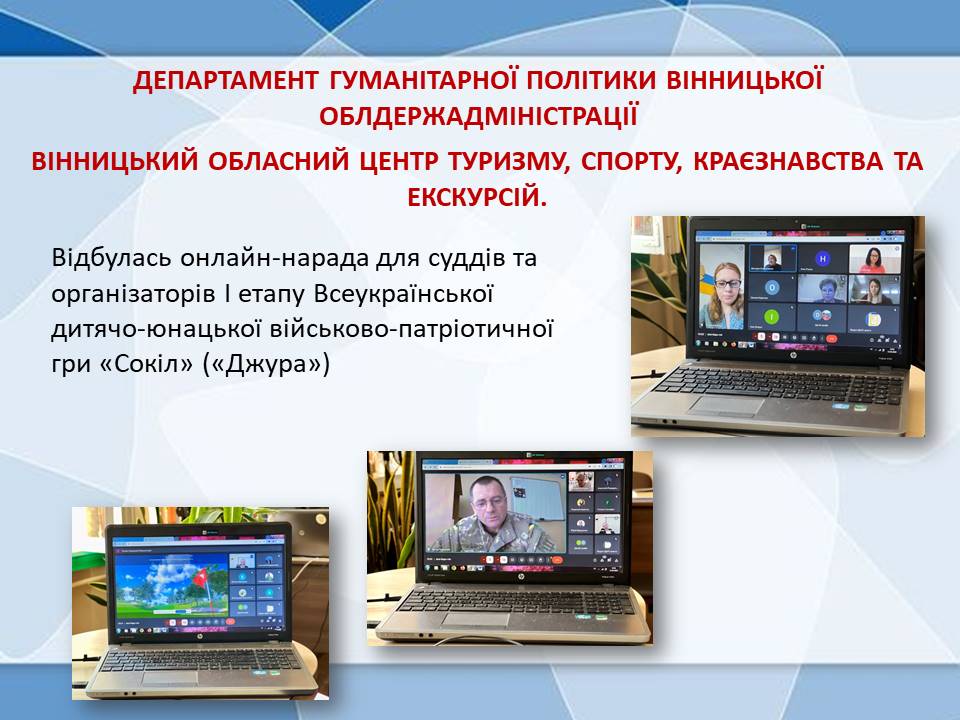 ДЕПАРТАМЕНТ ГУМАНІТАРНОЇ ПОЛІТИКИ ВІННИЦЬКОЇ ОБЛДЕРЖАДМІНІСТРАЦІЇ

ВІННИЦЬКИЙ ОБЛАСНИЙ ЦЕНТР ТУРИЗМУ, СПОРТУ, КРАЄЗНАВСТВА ТА ЕКСКУРСІЙ.

Відбулась онлайн-нарада для суддів та організаторів І етапу Всеукраїнської дитячо-юнацької військово-патріотичної гри «Сокіл» («Джура»)